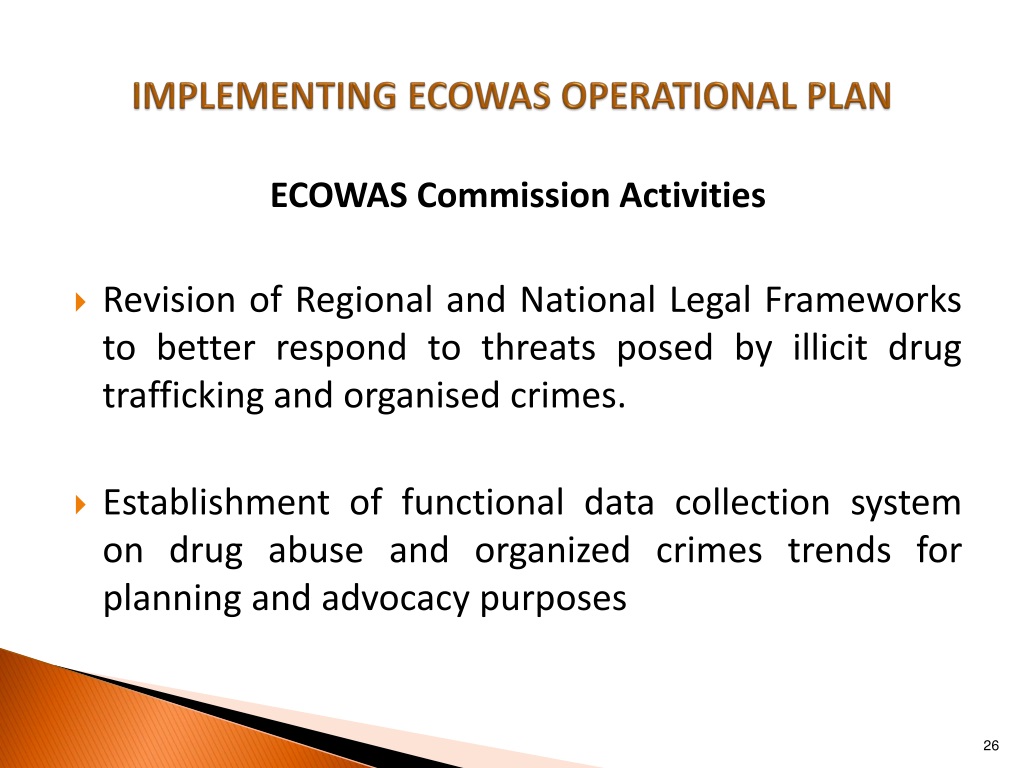 IMPLEMENTING ECOWAS OPERATIONAL PLAN

ECOWAS Commission Activities

Revision of Regional and National Legal Frameworks to better respond to threats posed by illicit drug trafficking and organised crimes.

Establishment of functional data collection system on drug abuse and organized crimes trends for planning and advocacy purposes

26